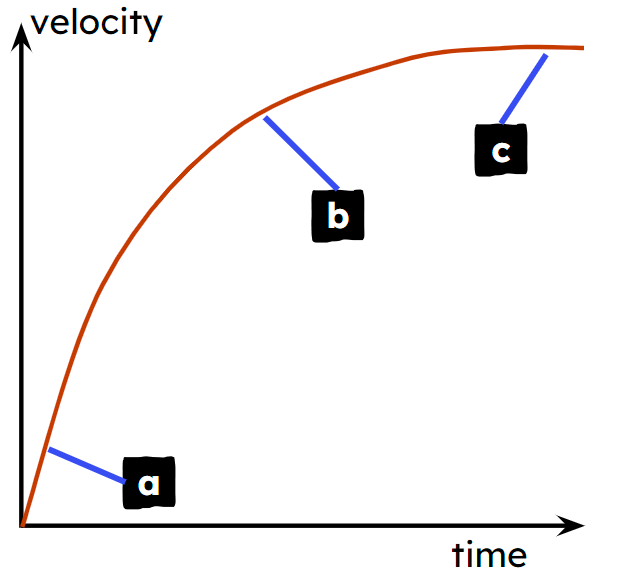 velocity

c

b

a

time